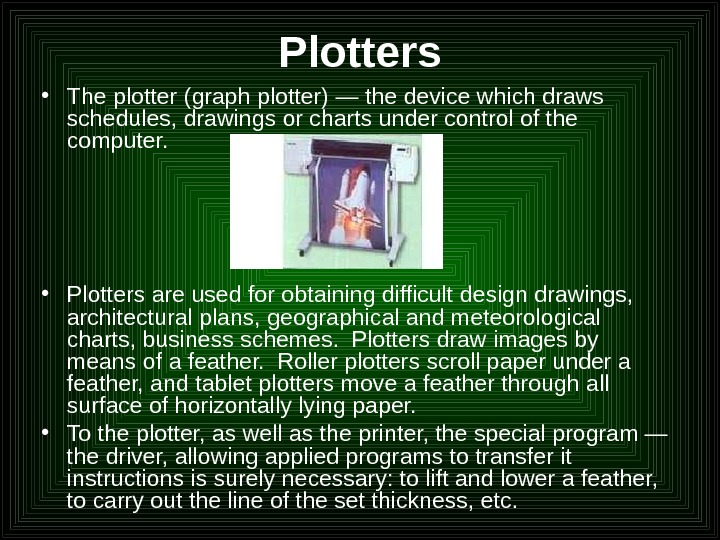 Plotters

• The plotter (graph plotter) — the device which draws schedules, drawings or charts under control of the computer.

• Plotters are used for obtaining difficult design drawings, architectural plans, geographical and meteorological charts, business schemes. Plotters draw images by means of a feather. Roller plotters scroll paper under a feather, and tablet plotters move a feather through all surface of horizontally lying paper.

• To the plotter, as well as the printer, the special program — the driver, allowing applied programs to transfer it instructions is surely necessary: to lift and lower a feather, to carry out the line of the set thickness, etc.